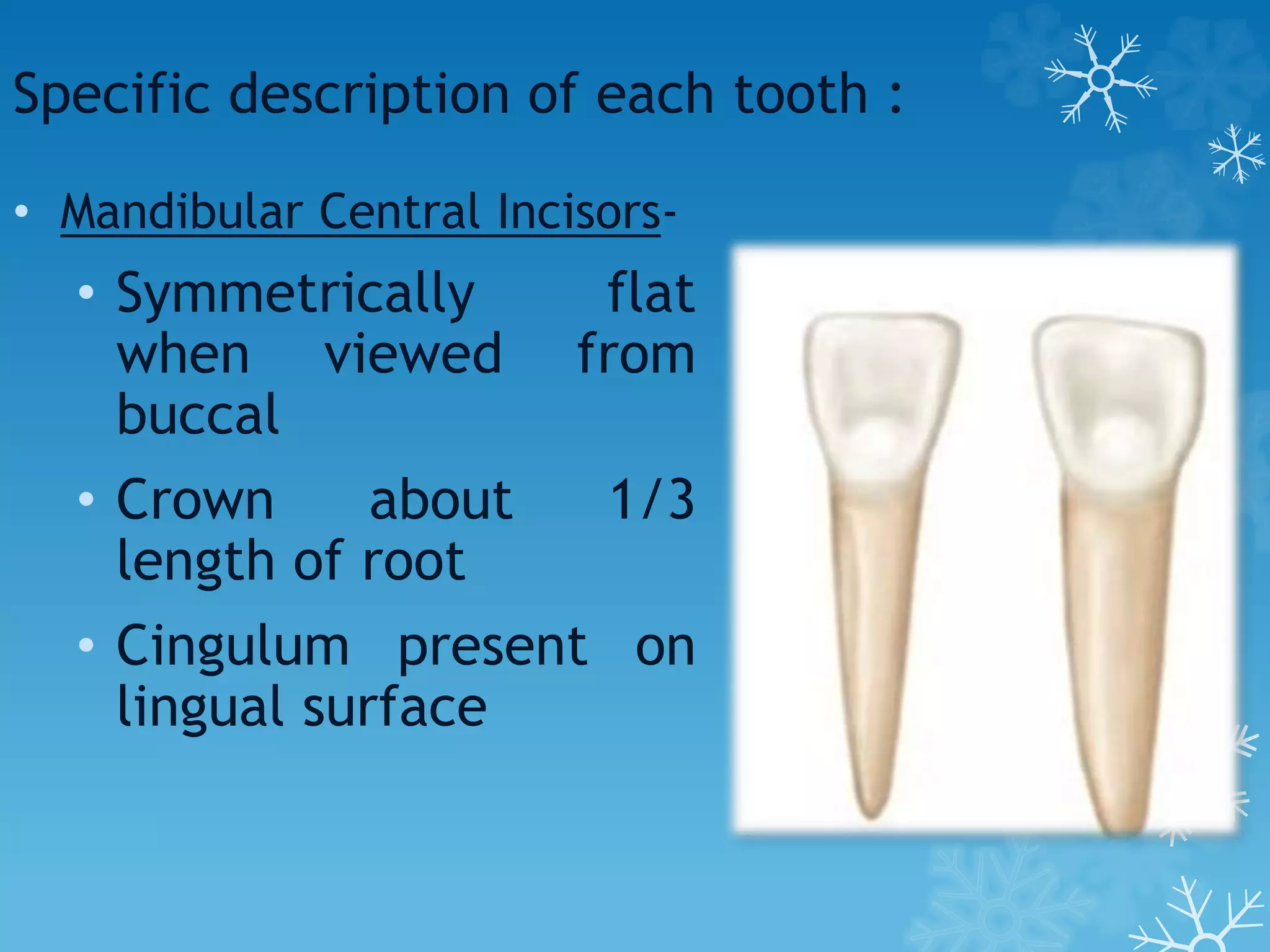 Specific description of each tooth :

• Mandibular Central Incisors-

• Symmetrically flat when viewed from buccal

• Crown about 1/3 length of root

• Cingulum present on lingual surface